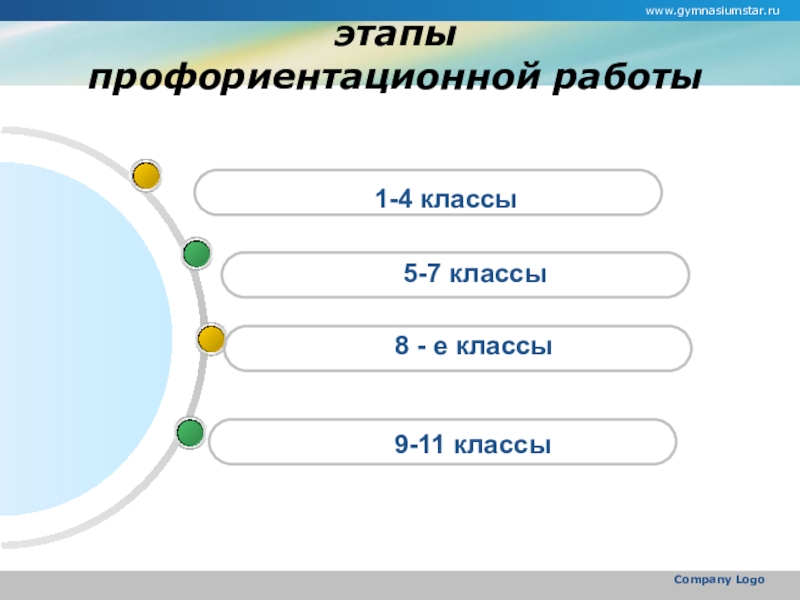 www.gymnasiumstar.ru

этапы профориентационной работы

1-4 классы

5-7 классы

8 - е классы

9-11 классы

Company Logo